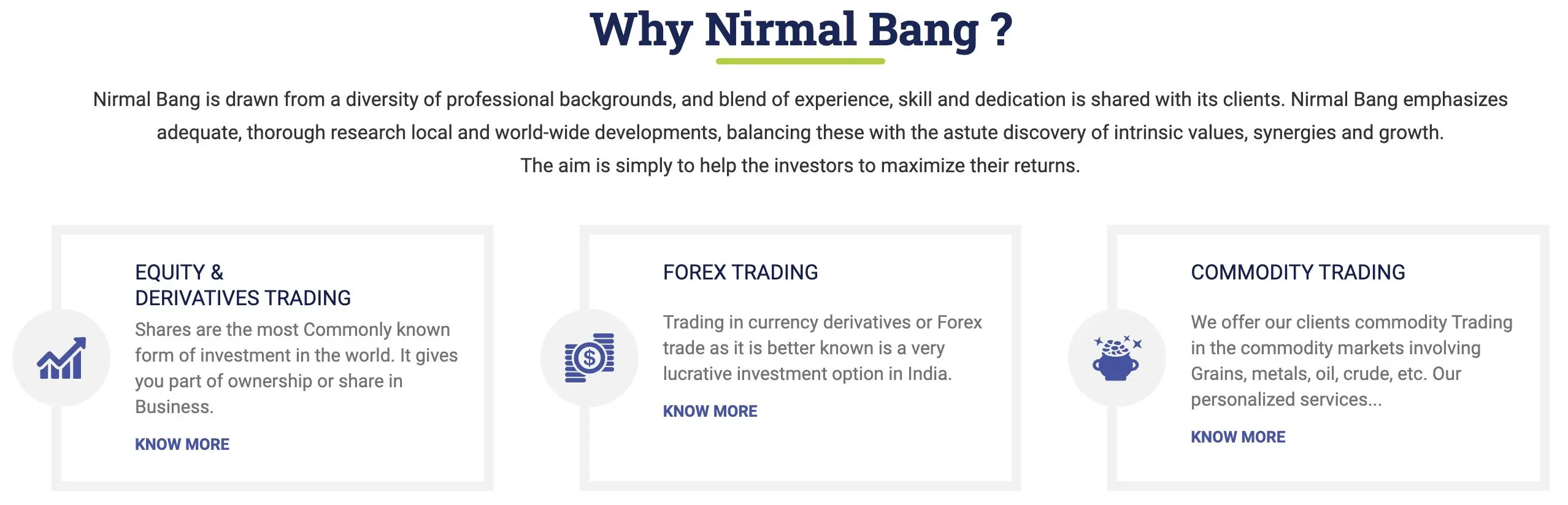 Why Nirmal Bang ?

Nirmal Bang is drawn from a diversity of professional backgrounds, and blend of experience, skill and dedication is shared with its clients. Nirmal Bang emphasizes adequate, thorough research local and world-wide developments, balancing these with the astute discovery of intrinsic values, synergies and growth.
The aim is simply to help the investors to maximize their returns.

EQUITY & DERIVATIVES TRADING

Shares are the most Commonly known form of investment in the world. It gives you part of ownership or share in Business.

KNOW MORE

FOREX TRADING

Trading in currency derivatives or Forex trade as it is better known is a very lucrative investment option in India.

KNOW MORE

COMMODITY TRADING

We offer our clients commodity Trading in the commodity markets involving Grains, metals, oil, crude, etc. Our personalized services...

KNOW MORE